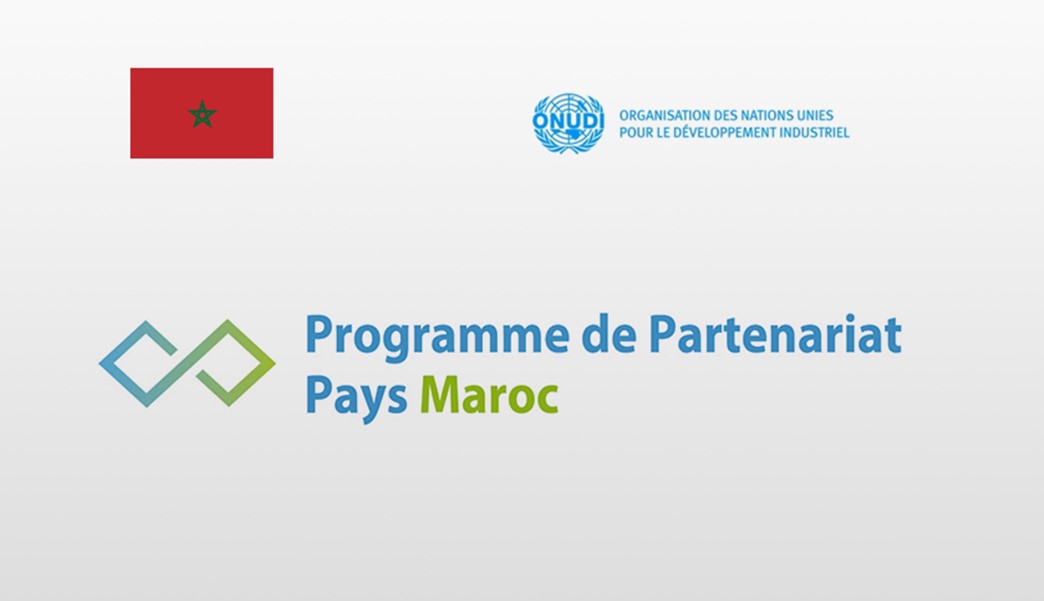 ONUDI

ORGANISATION DES NATIONS UNIES
POUR LE DÉVELOPPEMENT INDUSTRIEL

Programme de Partenariat
Pays Maroc